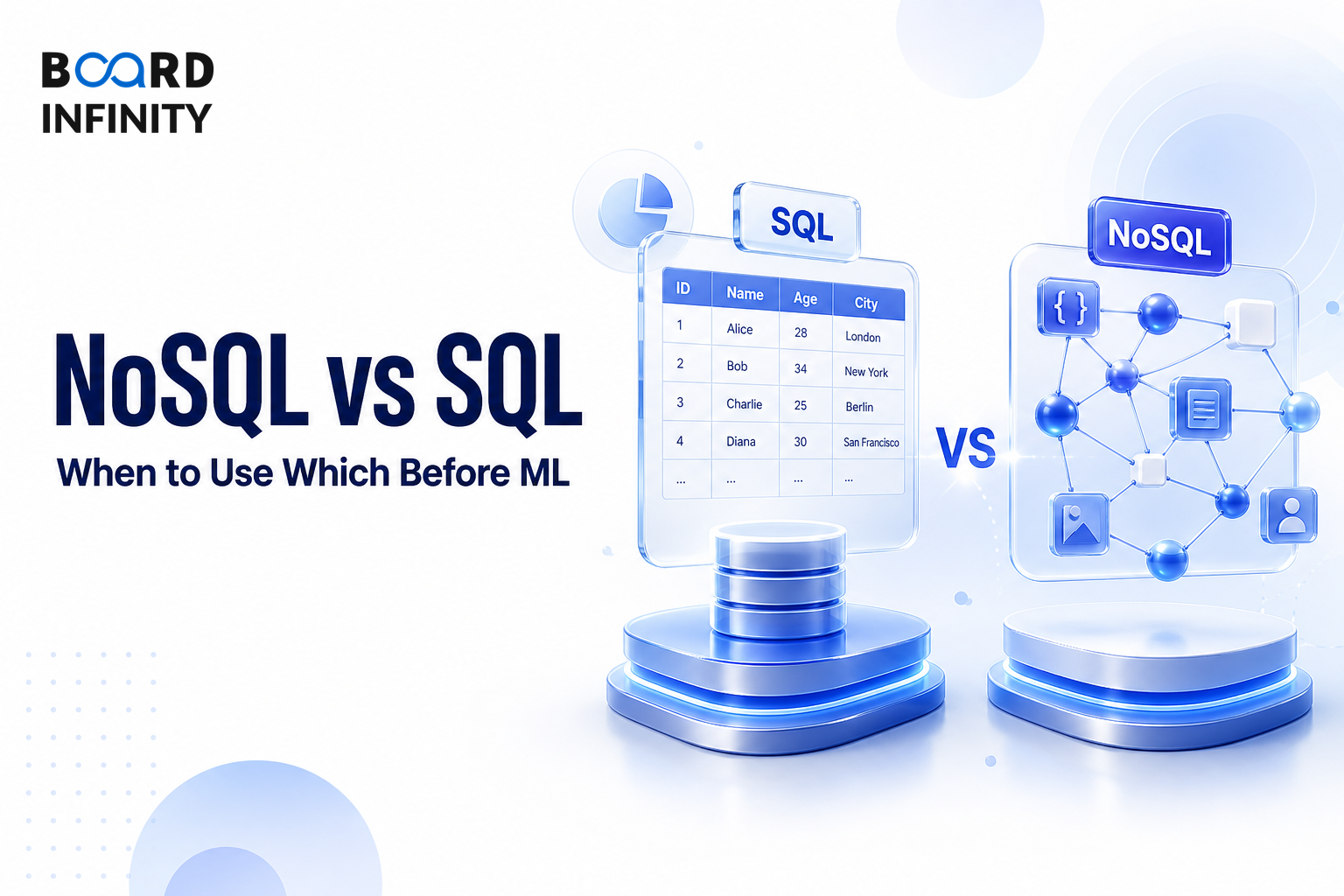 BOARD INFINITY

NoSQL vs SQL

When to Use Which Before ML

SQL

| ID | Name | Age | City |
|---|---|---|---|
| 1 | Alice | 28 | London |
| 2 | Bob | 34 | New York |
| 3 | Charlie | 25 | Berlin |
| 4 | Diana | 30 | San Francisco |
| ... | ... | ... | ... |

VS

NoSQL

{ }